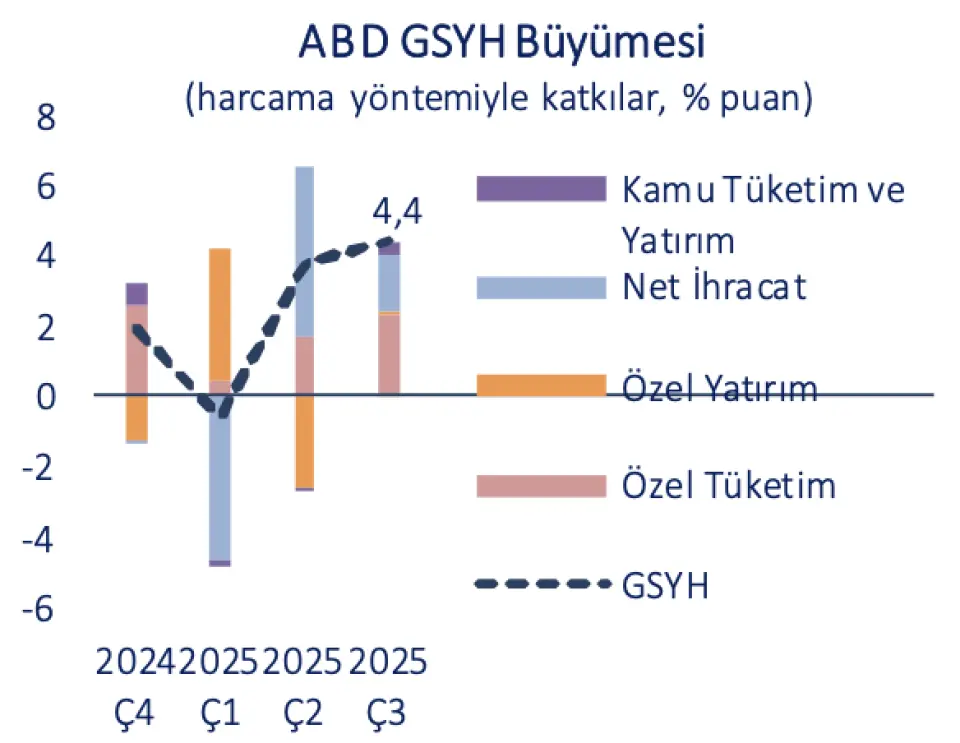 ABD GSYH Büyümesi
(harcama yöntemiyle katkılar, % puan)

8
6
4
2
0
-2
-4
-6

4,4

Kamu Tüketim ve Yatırım
Net İhracat
Özel Yatırım
Özel Tüketim
GSYH

2024 Ç4
2025 Ç1
2025 Ç2
2025 Ç3